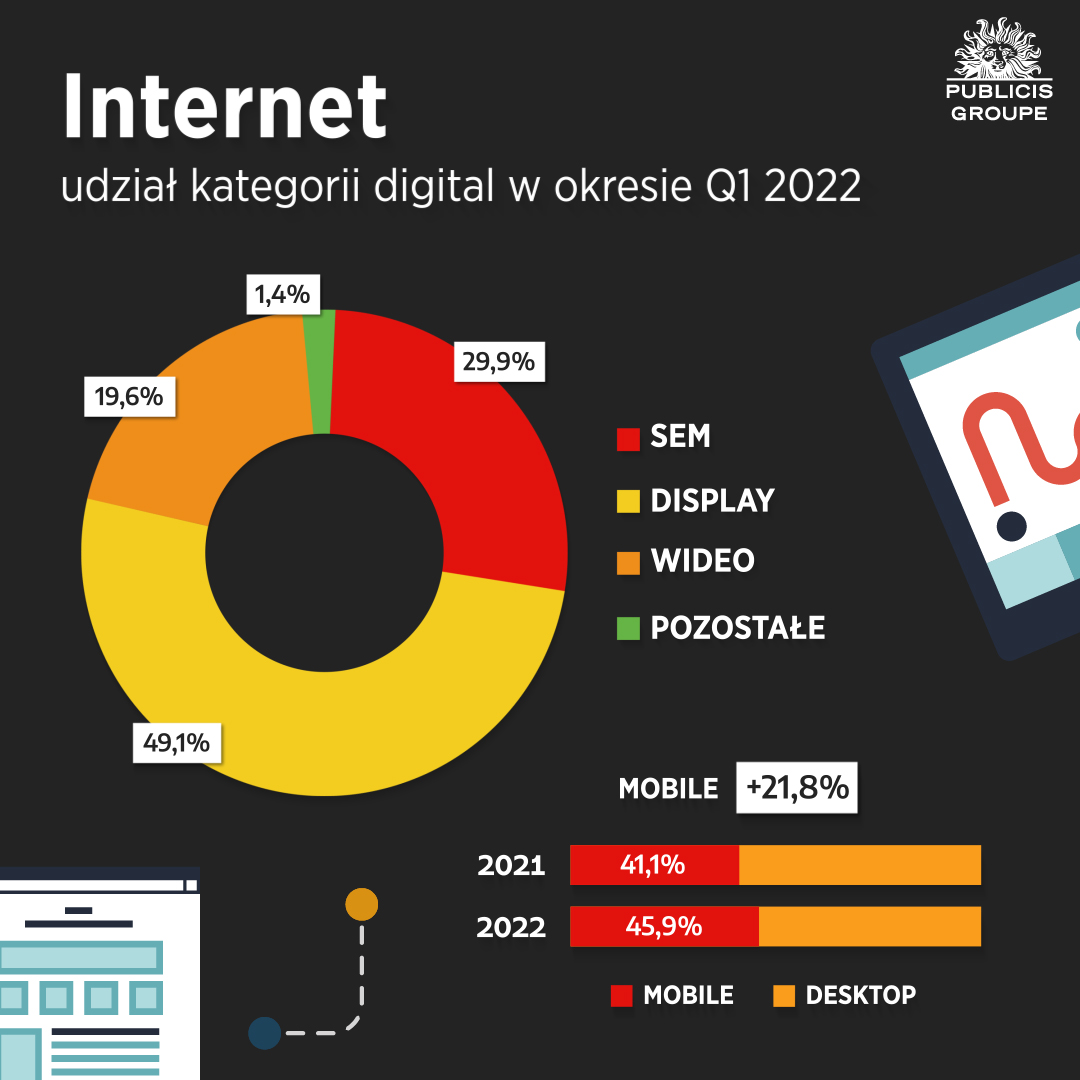 PUBLICIS GROUPE

Internet

udział kategorii digital w okresie Q1 2022

1,4%

29,9%

19,6%

49,1%

SEM

DISPLAY

WIDEO

POZOSTAŁE

MOBILE +21,8%

2021 41,1%

2022 45,9%

MOBILE DESKTOP